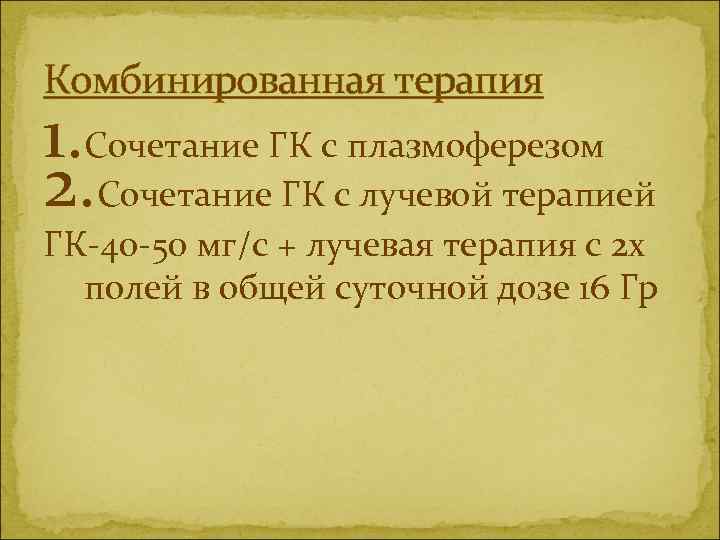 Комбинированная терапия

1. Сочетание ГК с плазмоферезом
2. Сочетание ГК с лучевой терапией
ГК-40-50 мг/с + лучевая терапия с 2х полей в общей суточной дозе 16 Гр